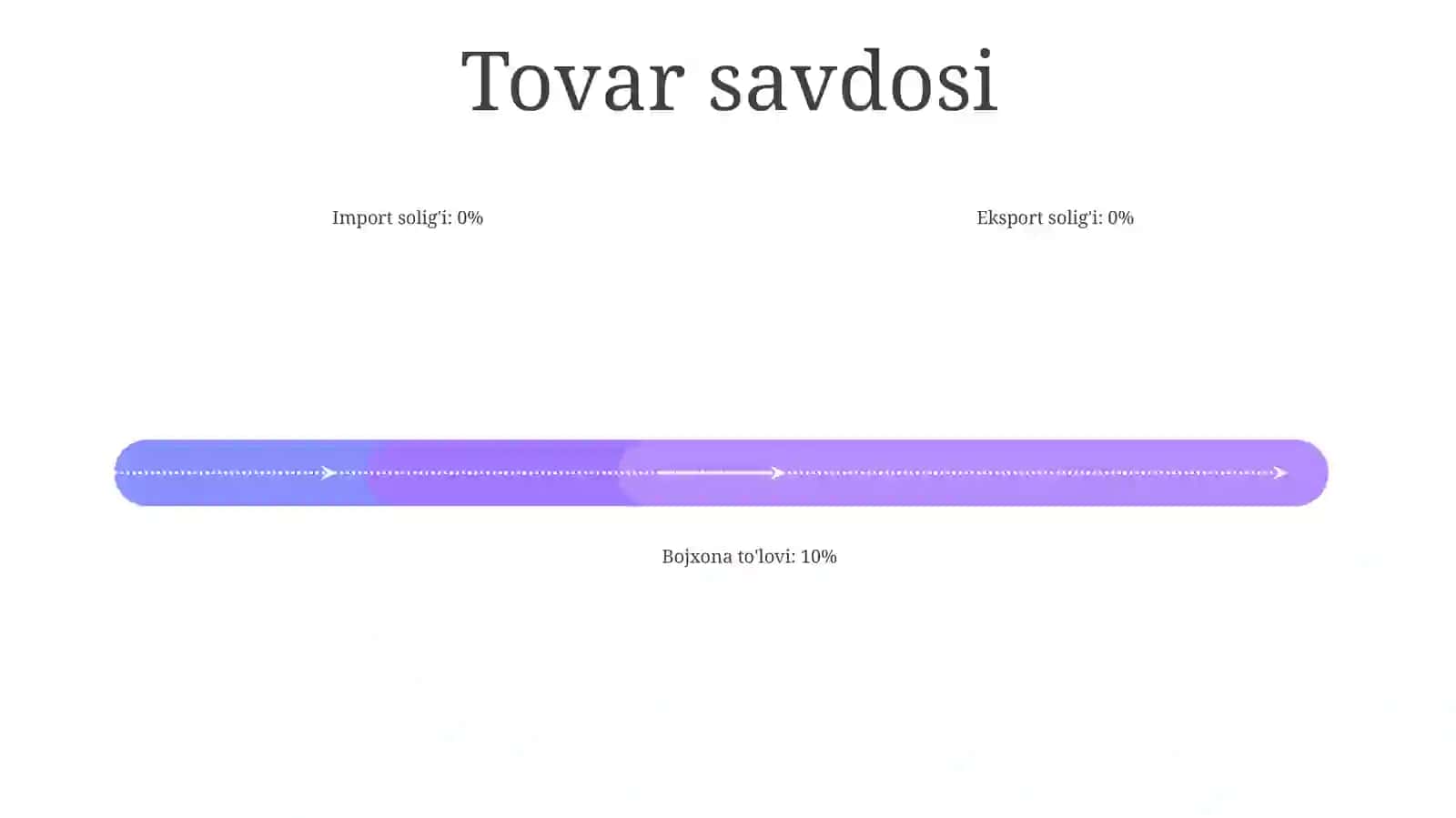 Tovar savdosi

Import solig'i: 0%

Eksport solig'i: 0%

Bojxona to'lovi: 10%